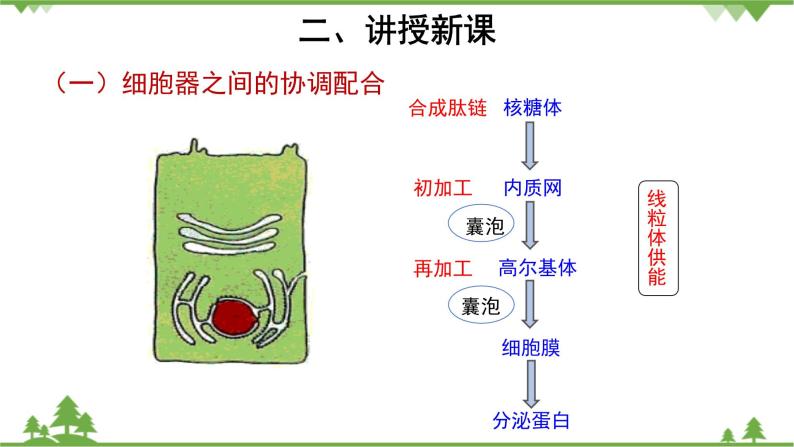 二、讲授新课

（一）细胞器之间的协调配合

合成肽链 核糖体

初加工 内质网

囊泡

再加工 高尔基体

囊泡

细胞膜

分泌蛋白

线粒体供能